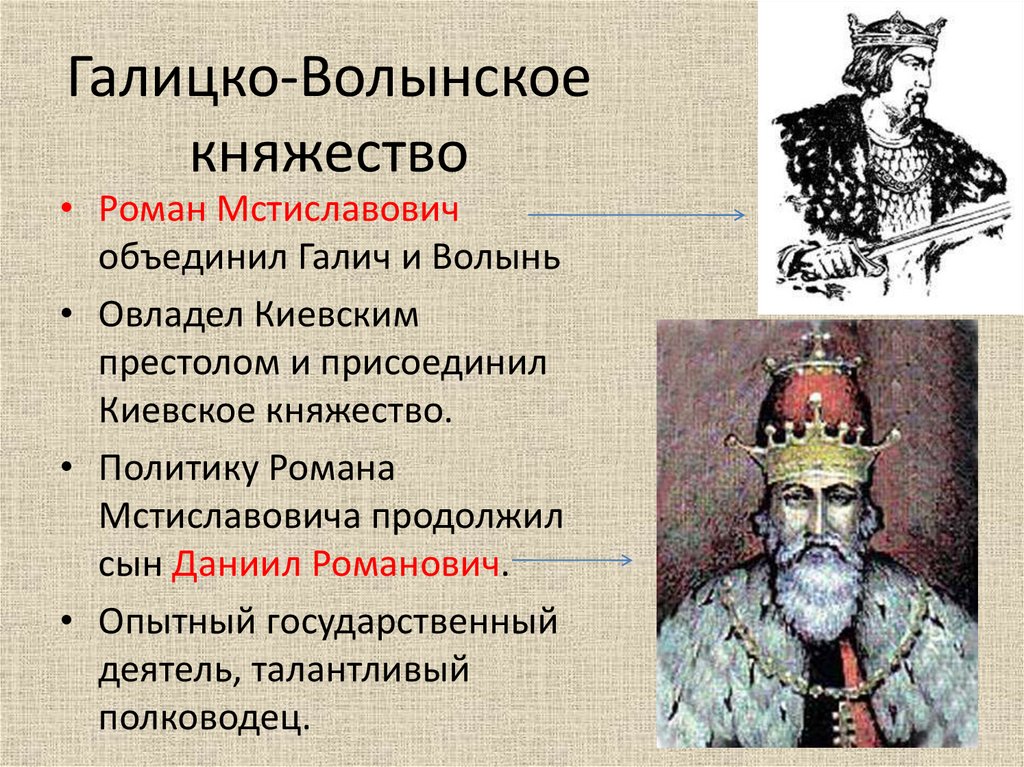 Галицко-Волынское княжество

• Роман Мстиславович объединил Галич и Волынь
• Овладел Киевским престолом и присоединил Киевское княжество.
• Политику Романа Мстиславовича продолжил сын Даниил Романович.
• Опытный государственный деятель, талантливый полководец.